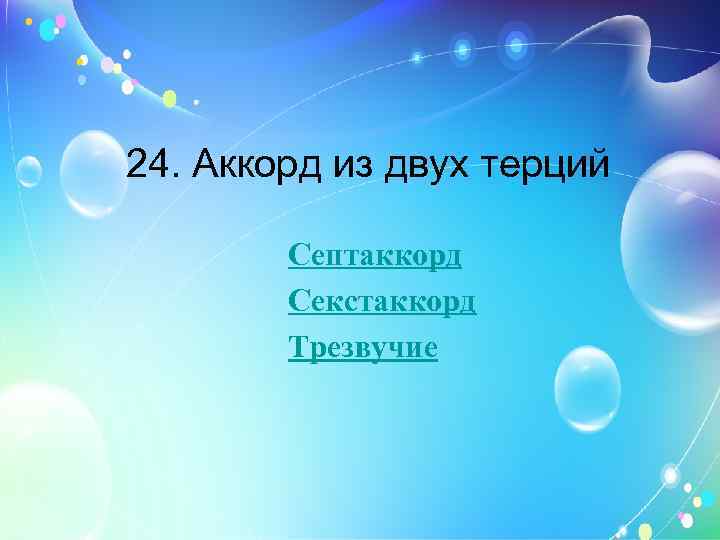 24. Аккорд из двух терций

Септаккорд

Секстаккорд

Трезвучие